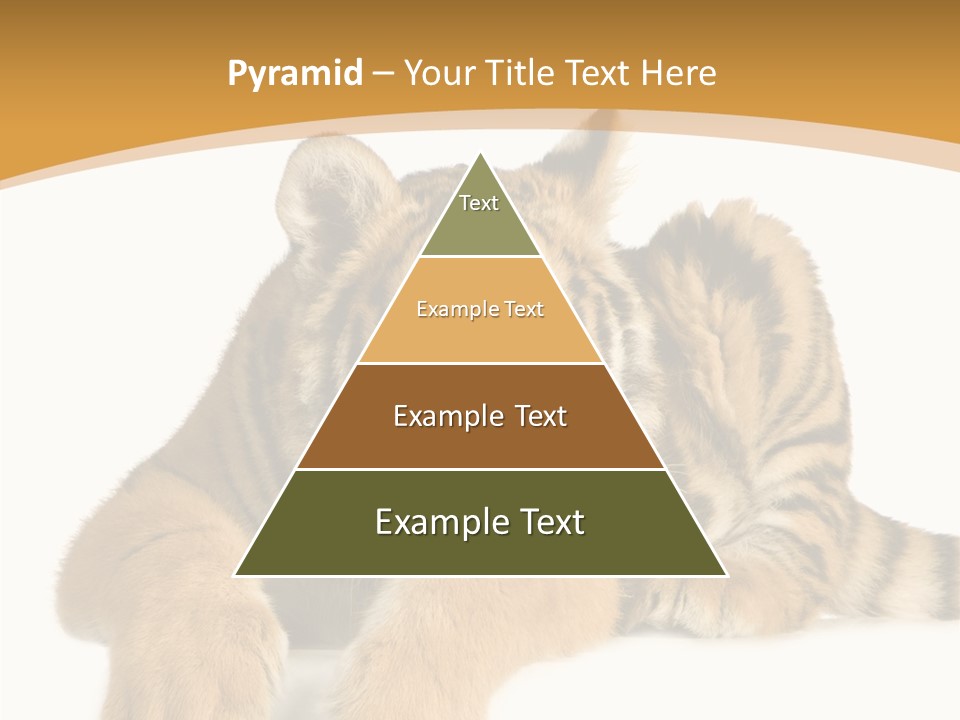 Pyramid – Your Title Text Here

Text

Example Text

Example Text

Example Text